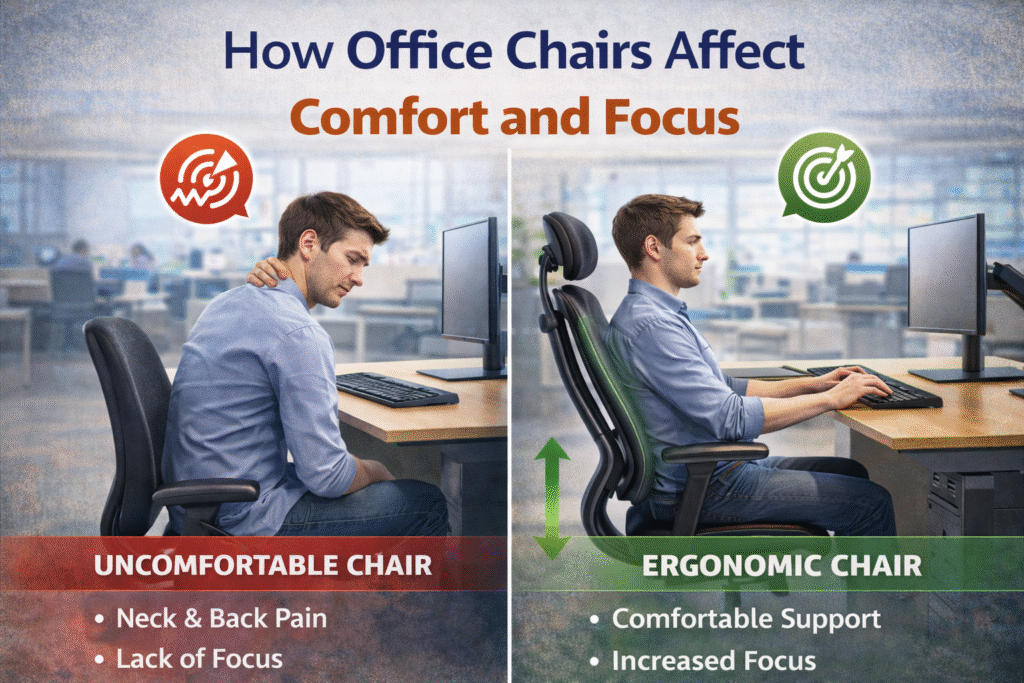 How Office Chairs Affect
Comfort and Focus

UNCOMFORTABLE CHAIR
• Neck & Back Pain
• Lack of Focus

ERGONOMIC CHAIR
• Comfortable Support
• Increased Focus